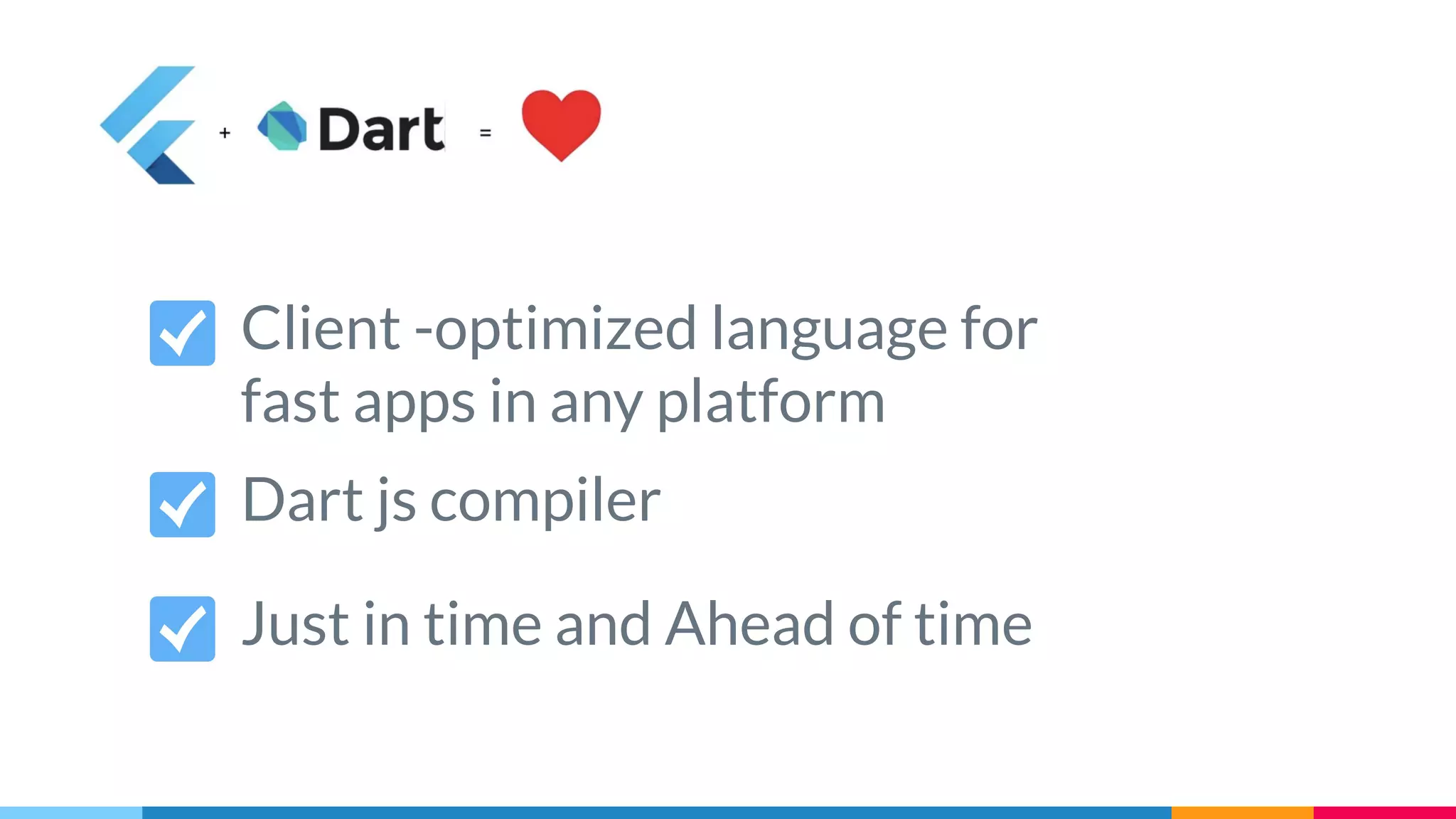 + Dart =

Client -optimized language for fast apps in any platform

Dart js compiler

Just in time and Ahead of time